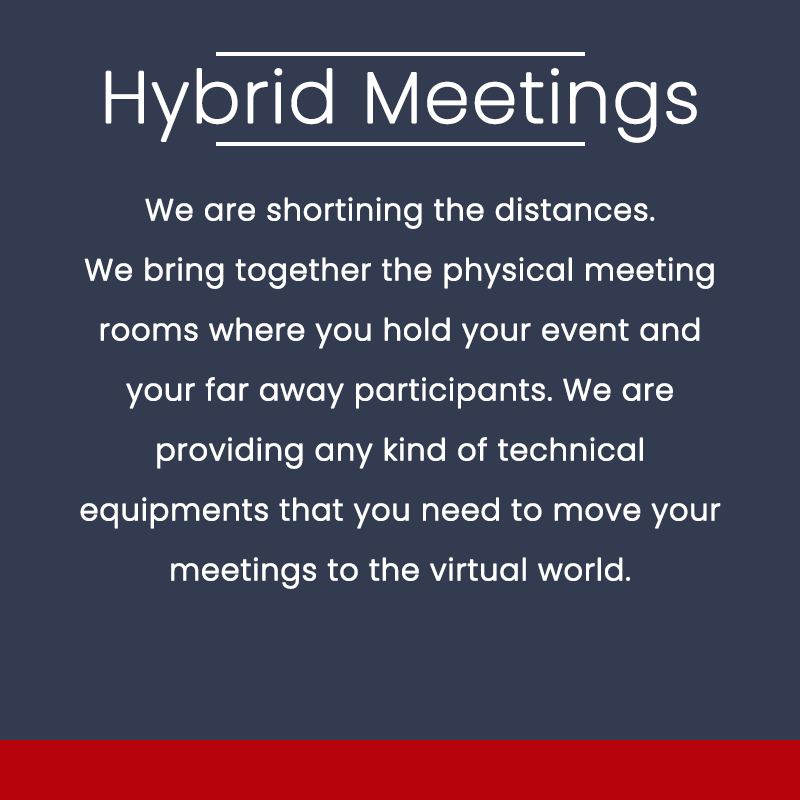 Hybrid Meetings

We are shortining the distances. We bring together the physical meeting rooms where you hold your event and your far away participants. We are providing any kind of technical equipments that you need to move your meetings to the virtual world.